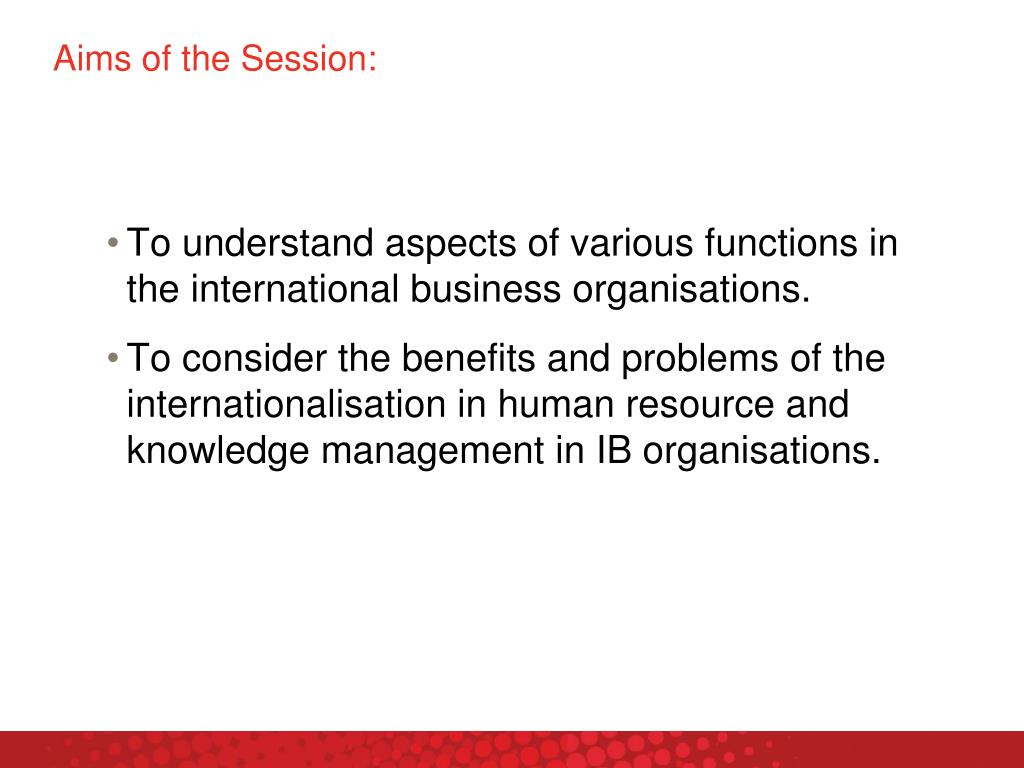 Aims of the Session:

• To understand aspects of various functions in the international business organisations.

• To consider the benefits and problems of the internationalisation in human resource and knowledge management in IB organisations.